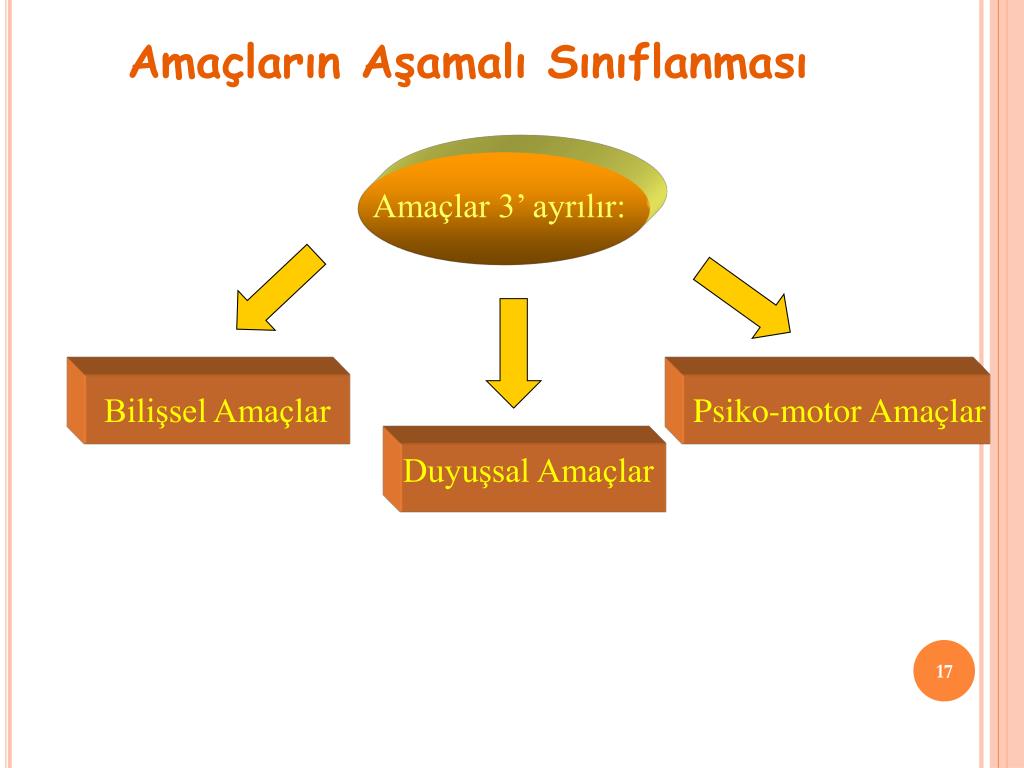 Amaçların Aşamalı Sınıflanması

Amaçlar 3’ ayrılır:

Bilişsel Amaçlar

Duyuşsal Amaçlar

Psiko-motor Amaçlar

17